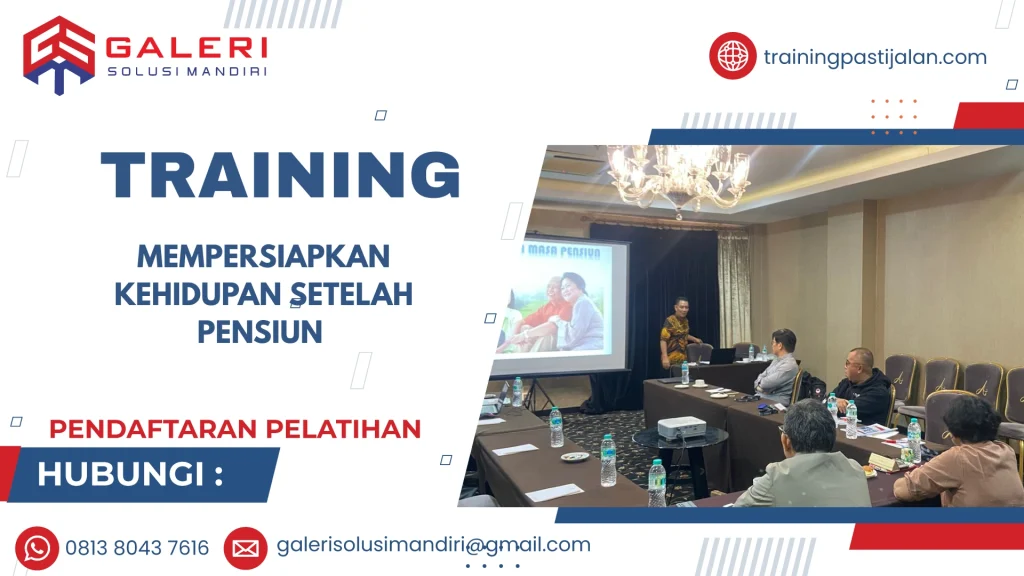 GALERI
SOLUSI MANDIRI

trainingpastijalan.com

TRAINING

MEMPERSIAPKAN KEHIDUPAN SETELAH PENSIUN

MASA PENSIUN

PENDAFTARAN PELATIHAN

HUBUNGI :

0813 8043 7616

galerisolusimandiri@gmail.com